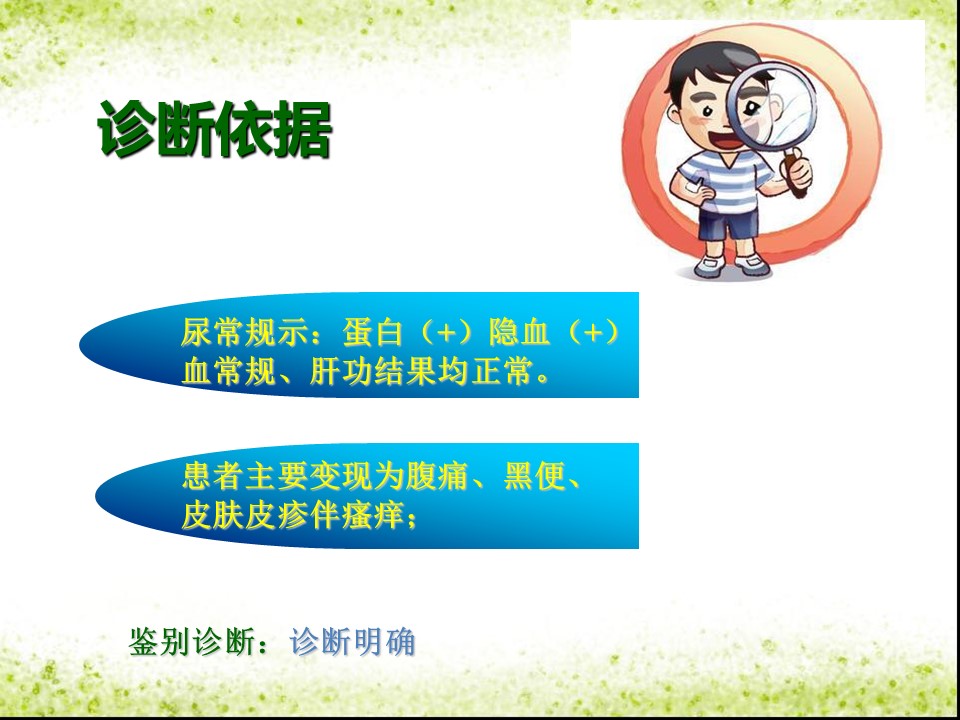 诊断依据

尿常规示：蛋白（+）隐血（+）血常规、肝功结果均正常。

患者主要变现为腹痛、黑便、皮肤皮疹伴瘙痒；

鉴别诊断：诊断明确